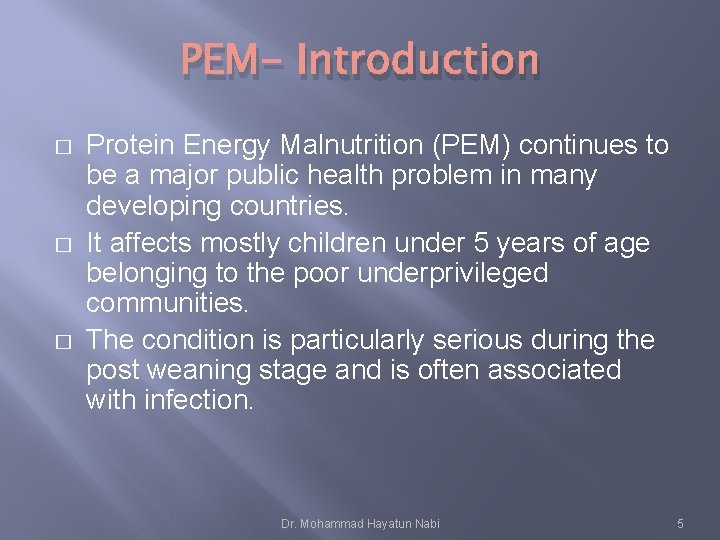 PEM- Introduction

□ Protein Energy Malnutrition (PEM) continues to be a major public health problem in many developing countries.

□ It affects mostly children under 5 years of age belonging to the poor underprivileged communities.

□ The condition is particularly serious during the post weaning stage and is often associated with infection.

Dr. Mohammad Hayatun Nabi

5